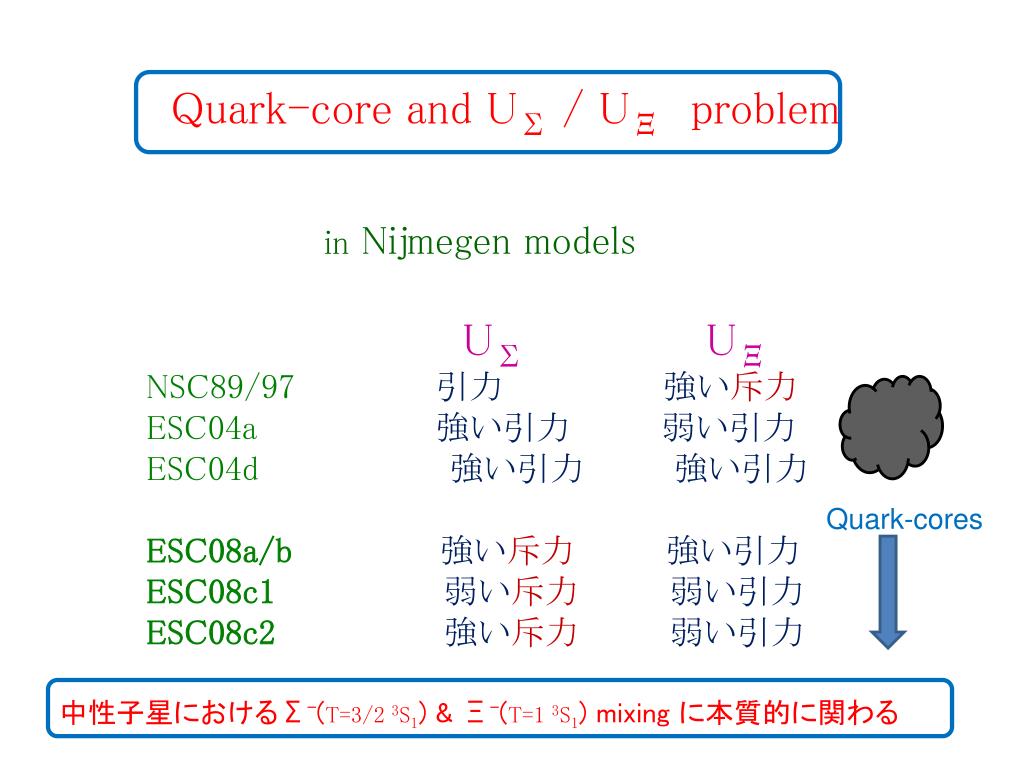 Quark-core and $U_\Sigma$ / $U_\Xi$ problem

in Nijmegen models

| | $U_\Sigma$ | $U_\Xi$ |
|---|---|---|
| NSC89/97 | 引力 | 強い斥力 |
| ESC04a | 強い引力 | 弱い引力 |
| ESC04d | 強い引力 | 強い引力 |
| ESC08a/b | 強い斥力 | 強い引力 |
| ESC08c1 | 弱い斥力 | 弱い引力 |
| ESC08c2 | 強い斥力 | 弱い引力 |

Quark-cores

中性子星における $\Sigma^-$(T=3/2 $^3S_1$) & $\Xi^-$(T=1 $^3S_1$) mixing に本質的に関わる